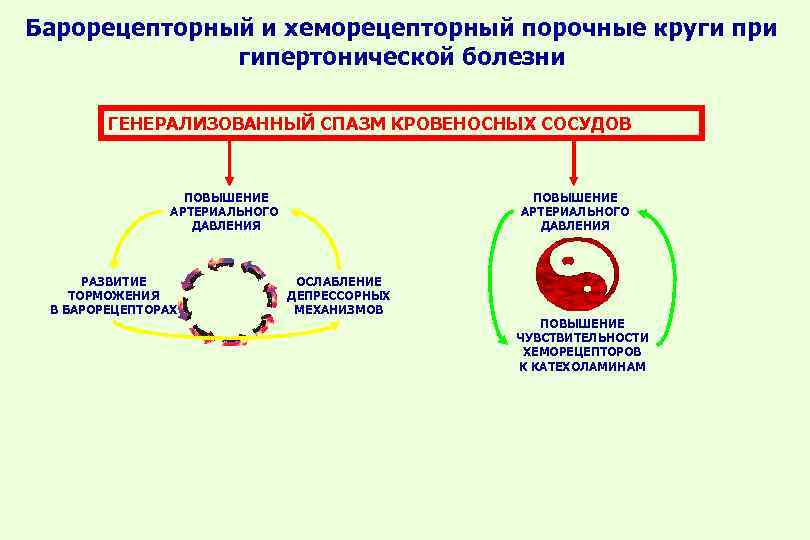 Барорецепторный и хеморецепторный порочные круги при гипертонической болезни

ГЕНЕРАЛИЗОВАННЫЙ СПАЗМ КРОВЕНОСНЫХ СОСУДОВ

ПОВЫШЕНИЕ АРТЕРИАЛЬНОГО ДАВЛЕНИЯ

РАЗВИТИЕ ТОРМОЖЕНИЯ В БАРОРЕЦЕПТОРАХ

ОСЛАБЛЕНИЕ ДЕПРЕССОРНЫХ МЕХАНИЗМОВ

ПОВЫШЕНИЕ АРТЕРИАЛЬНОГО ДАВЛЕНИЯ

ПОВЫШЕНИЕ ЧУВСТВИТЕЛЬНОСТИ ХЕМОРЕЦЕПТОРОВ К КАТЕХОЛАМИНАМ